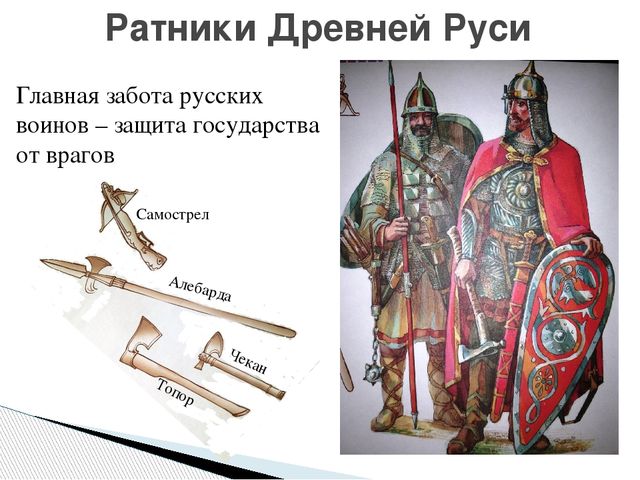 Ратники Древней Руси

Главная забота русских воинов – защита государства от врагов

Самострел

Алебарда

Чекан

Топор